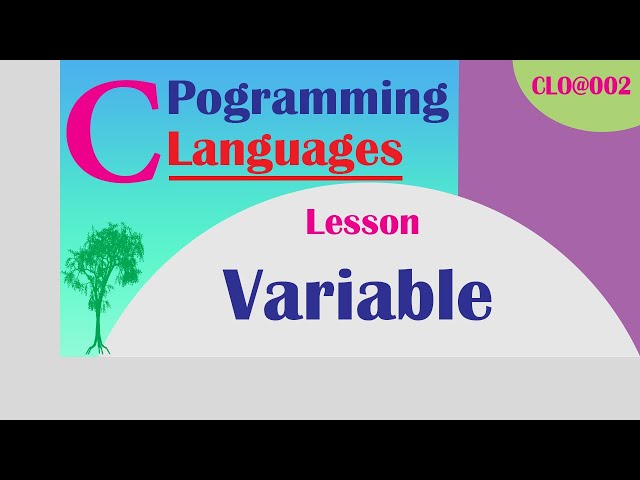 C Pogramming Languages

CLO@002

Lesson

Variable